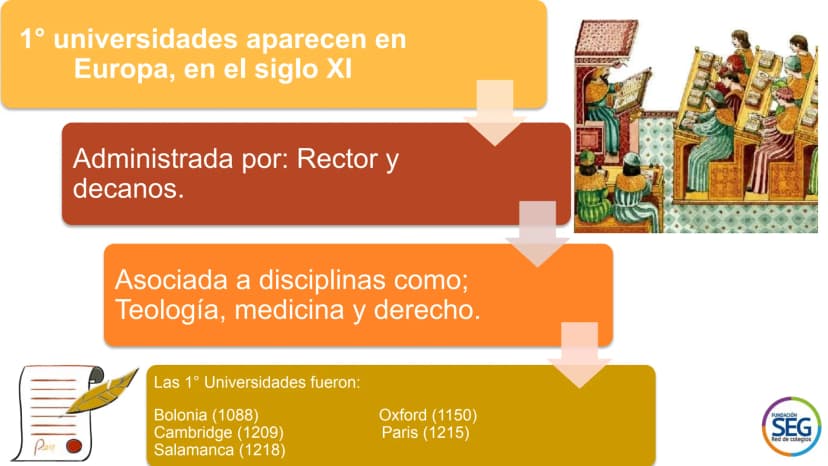 1° universidades aparecen en Europa, en el siglo XI

Administrada por: Rector y decanos.

Asociada a disciplinas como; Teología, medicina y derecho.

Las 1° Universidades fueron:

Bolonia (1088)
Cambridge (1209)
Salamanca (1218)

Oxford (1150)
Paris (1215)

FUNDACIÓN SEG Red de colegios